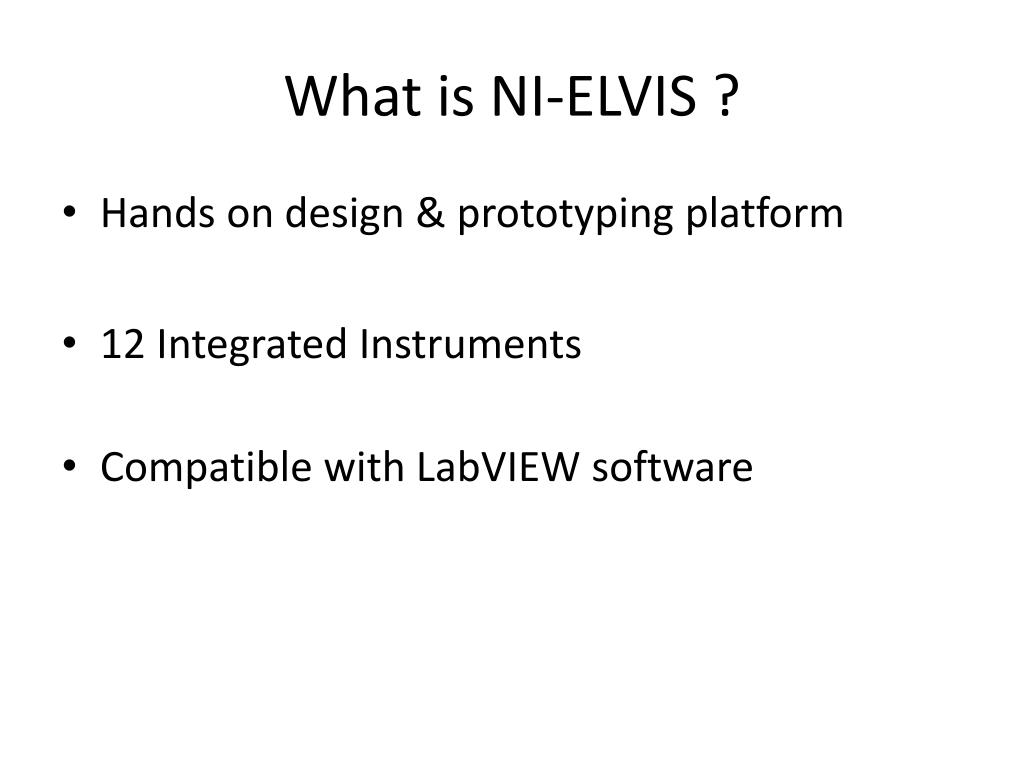 What is NI-ELVIS ?

• Hands on design & prototyping platform

• 12 Integrated Instruments

• Compatible with LabVIEW software